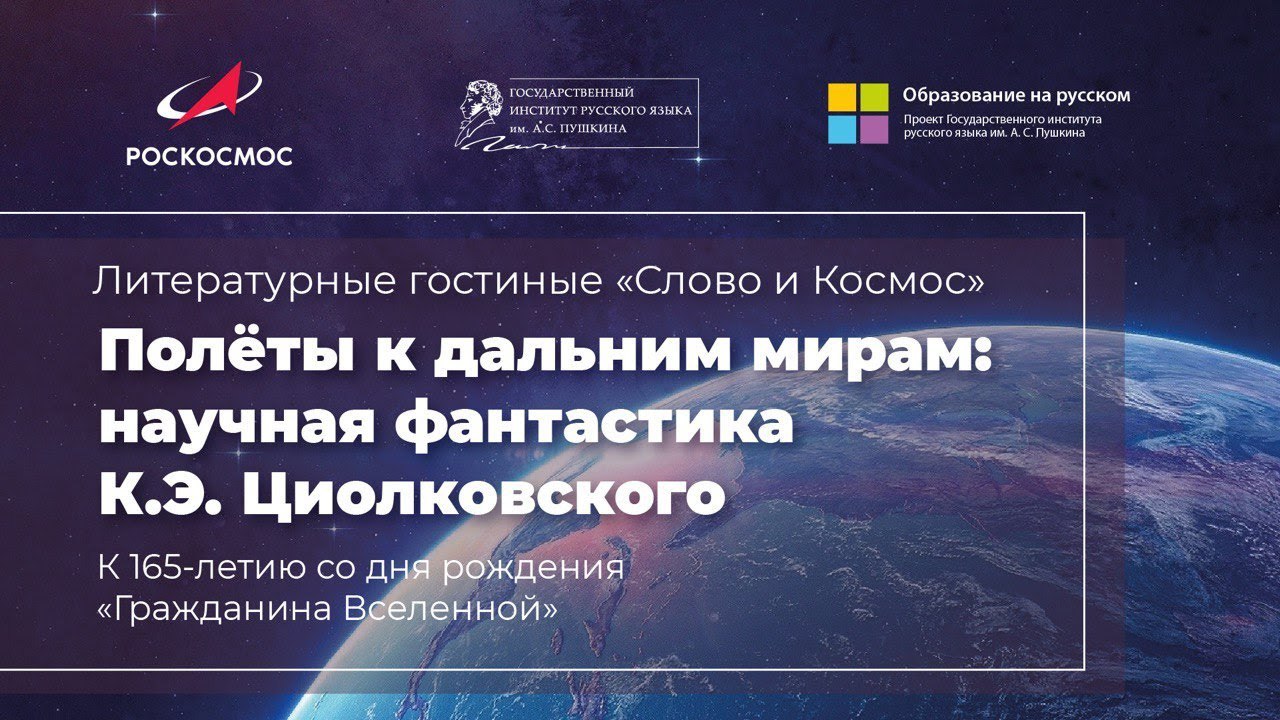 РОСКОСМОС

ГОСУДАРСТВЕННЫЙ ИНСТИТУТ РУССКОГО ЯЗЫКА им. А.С. ПУШКИНА

Образование на русском
Проект Государственного института русского языка им. А. С. Пушкина

Литературные гостиные «Слово и Космос»

Полёты к дальним мирам: научная фантастика К.Э. Циолковского

К 165-летию со дня рождения «Гражданина Вселенной»